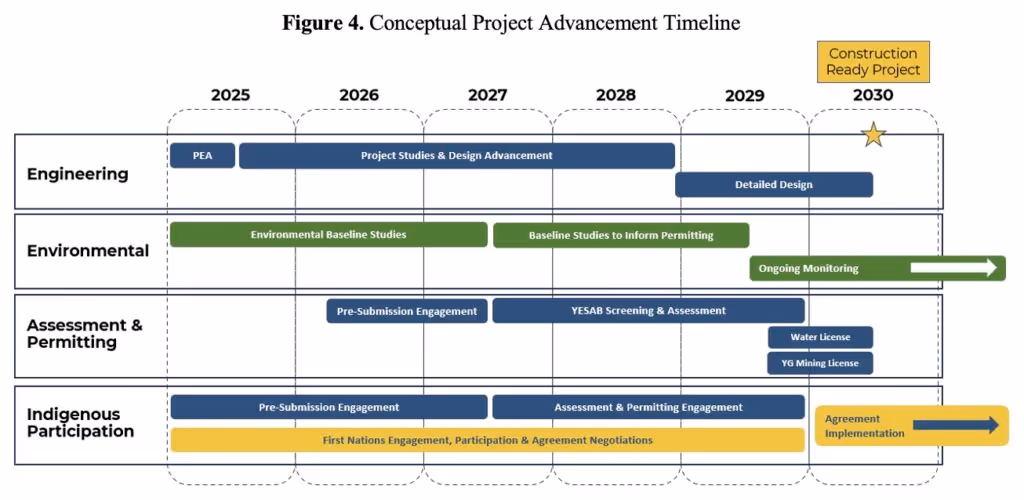 **Figure 4.** Conceptual Project Advancement Timeline

Construction Ready Project

2025 2026 2027 2028 2029 2030

Engineering
PEA
Project Studies & Design Advancement
Detailed Design

Environmental
Environmental Baseline Studies
Baseline Studies to Inform Permitting
Ongoing Monitoring

Assessment & Permitting
Pre-Submission Engagement
YESAB Screening & Assessment
Water License
YG Mining License

Indigenous Participation
Pre-Submission Engagement
Assessment & Permitting Engagement
First Nations Engagement, Participation & Agreement Negotiations
Agreement Implementation